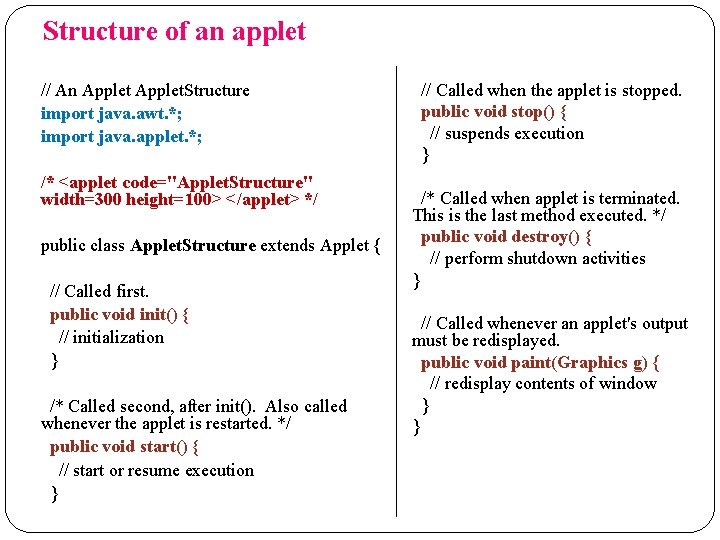 Structure of an applet

// An Applet AppletStructure
import java.awt.*;
import java.applet.*;

/* <applet code="AppletStructure" width=300 height=100> </applet> */

public class AppletStructure extends Applet {

// Called first.
public void init() {
// initialization
}

/* Called second, after init(). Also called whenever the applet is restarted. */
public void start() {
// start or resume execution
}

// Called when the applet is stopped.
public void stop() {
// suspends execution
}

/* Called when applet is terminated. This is the last method executed. */
public void destroy() {
// perform shutdown activities
}

// Called whenever an applet's output must be redisplayed.
public void paint(Graphics g) {
// redisplay contents of window
}
}